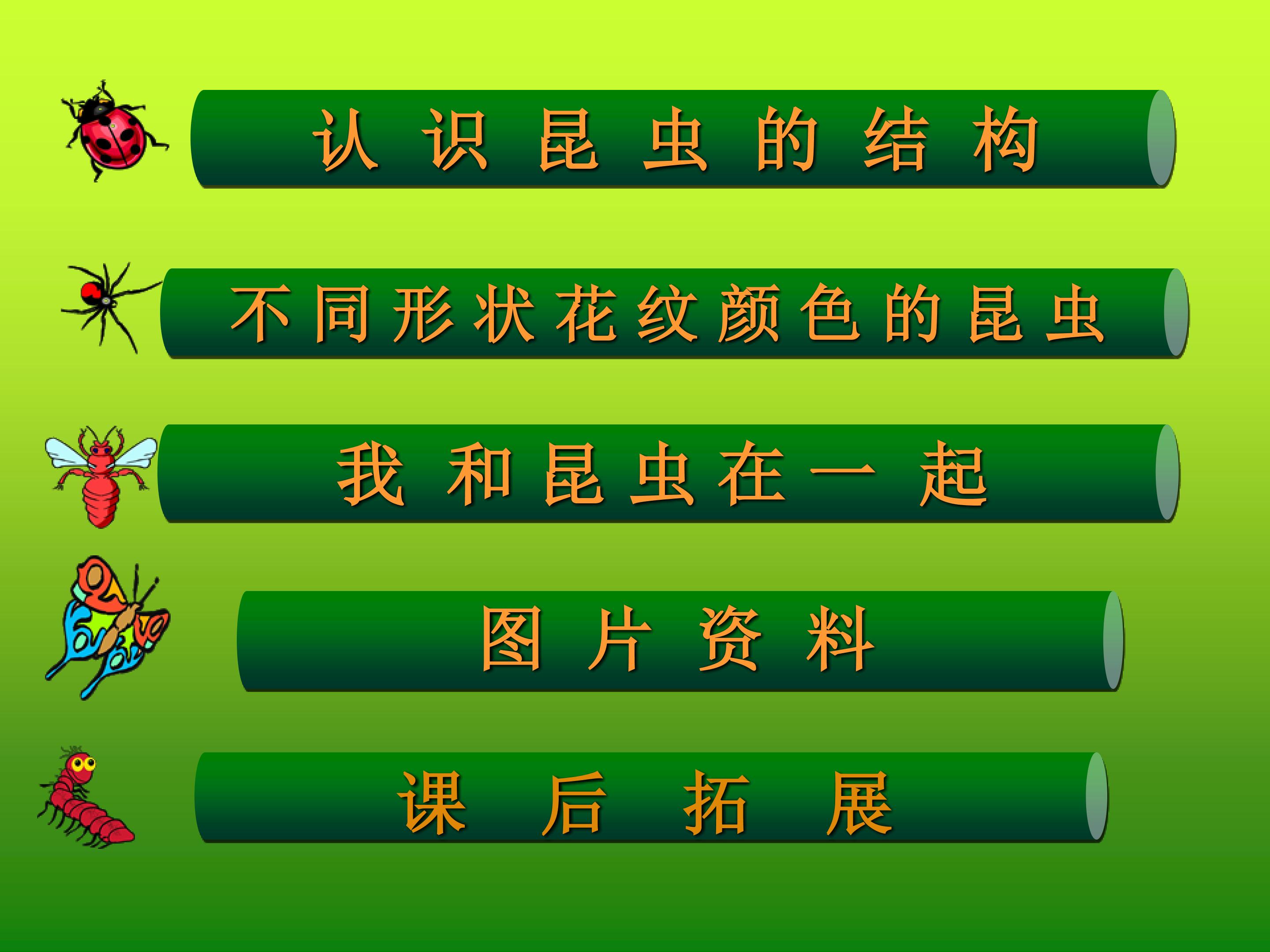 认识昆虫的结构

不同形状花纹颜色的昆虫

我和昆虫在一起

图片资料

课后拓展